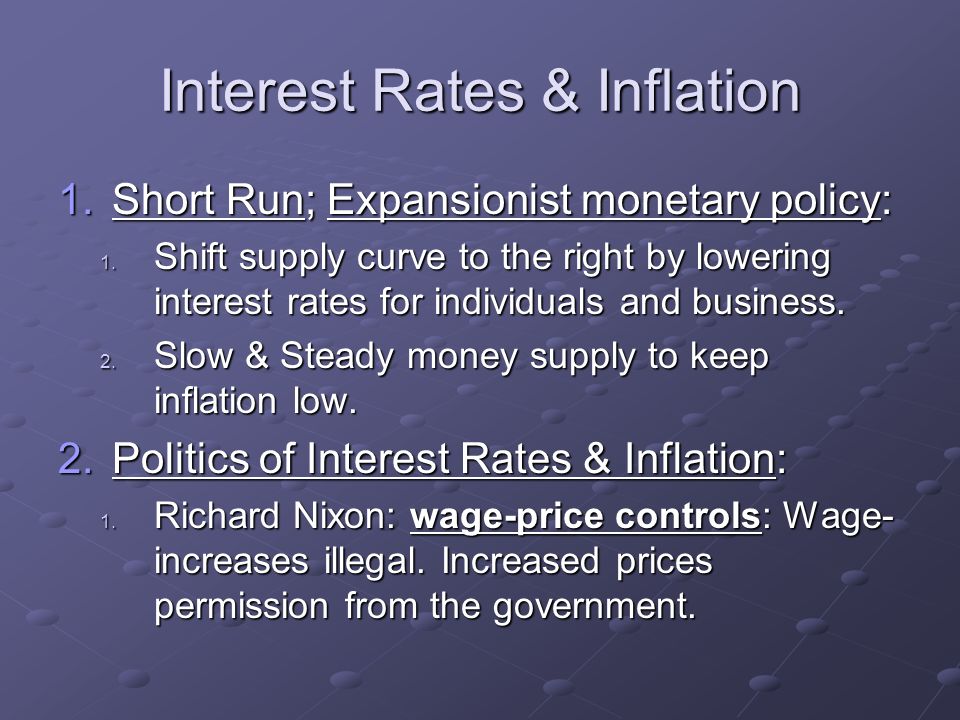 Interest Rates & Inflation

1. Short Run; Expansionist monetary policy:

1. Shift supply curve to the right by lowering interest rates for individuals and business.

2. Slow & Steady money supply to keep inflation low.

2. Politics of Interest Rates & Inflation:

1. Richard Nixon: wage-price controls: Wage-increases illegal. Increased prices permission from the government.